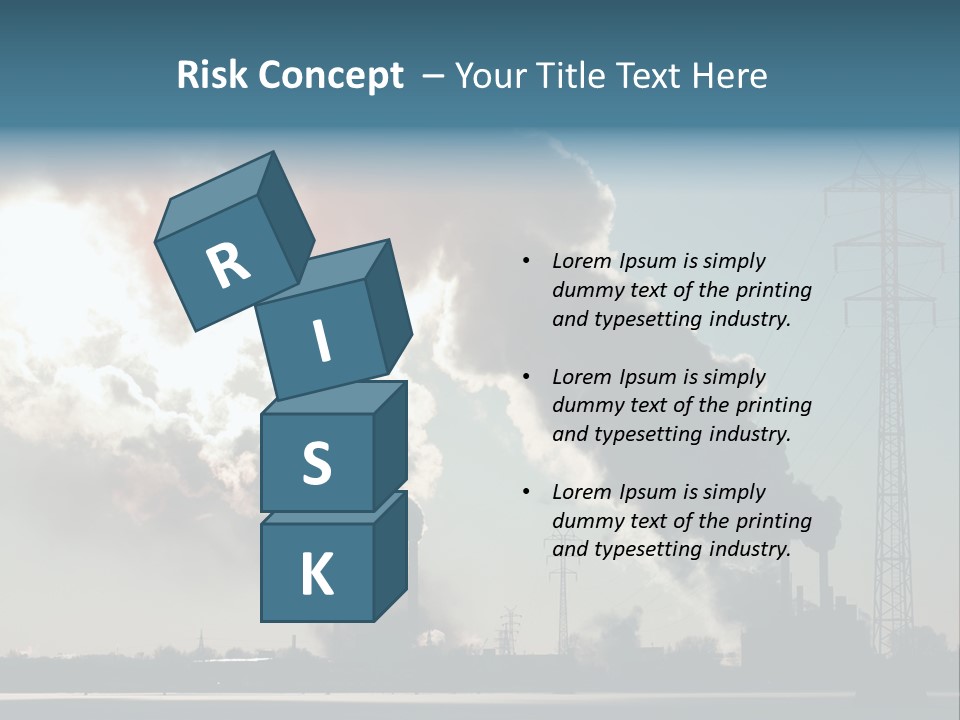 Risk Concept – Your Title Text Here

R

I

S

K

• Lorem Ipsum is simply dummy text of the printing and typesetting industry.

• Lorem Ipsum is simply dummy text of the printing and typesetting industry.

• Lorem Ipsum is simply dummy text of the printing and typesetting industry.